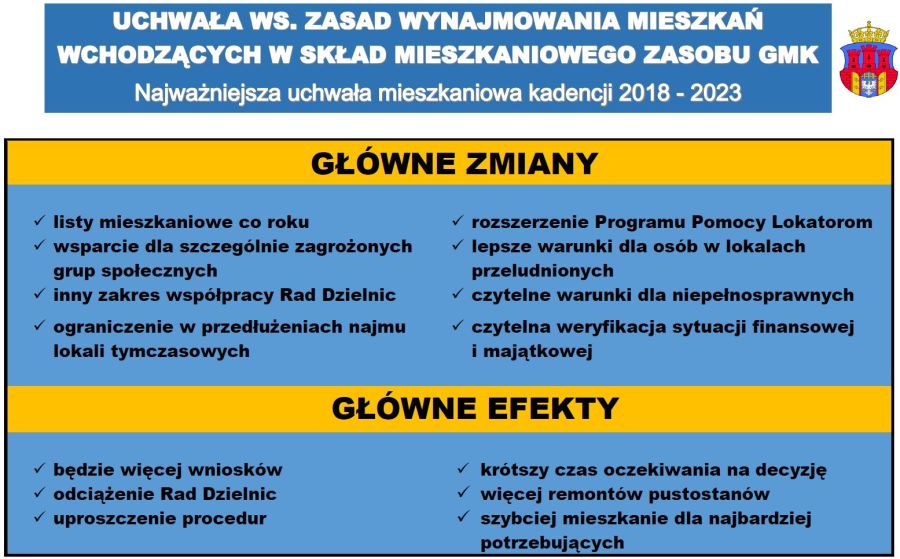 UCHWAŁA WS. ZASAD WYNAJMOWANIA MIESZKAŃ WCHODZĄCYCH W SKŁAD MIESZKANIOWEGO ZASOBU GMK

Najważniejsza uchwała mieszkaniowa kadencji 2018 - 2023

GŁÓWNE ZMIANY

✓ listy mieszkaniowe co roku
✓ wsparcie dla szczególnie zagrożonych grup społecznych
✓ inny zakres współpracy Rad Dzielnic
✓ ograniczenie w przedłużeniach najmu lokali tymczasowych

✓ rozszerzenie Programu Pomocy Lokatorom
✓ lepsze warunki dla osób w lokalach przeludnionych
✓ czytelne warunki dla niepełnosprawnych
✓ czytelna weryfikacja sytuacji finansowej i majątkowej

GŁÓWNE EFEKTY

✓ będzie więcej wniosków
✓ odciążenie Rad Dzielnic
✓ uproszczenie procedur

✓ krótszy czas oczekiwania na decyzję
✓ więcej remontów pustostanów
✓ szybciej mieszkanie dla najbardziej potrzebujących